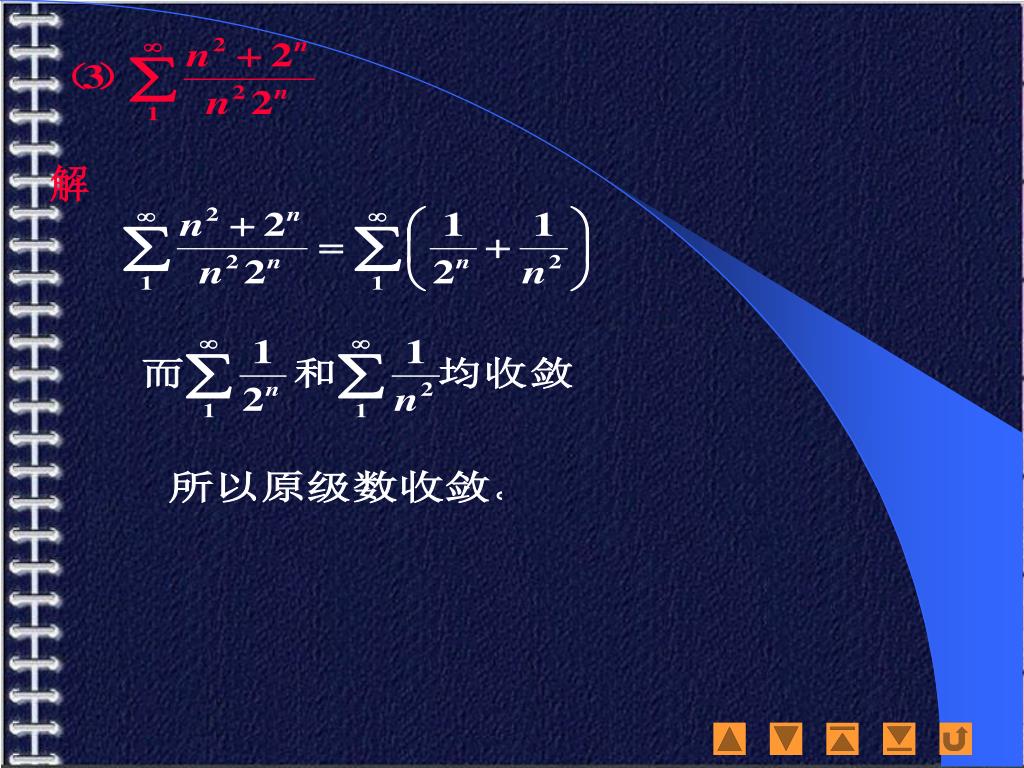 (3) $\sum_{1}^{\infty}\frac{n^2+2^n}{n^2 2^n}$

解

$\sum_{1}^{\infty}\frac{n^2+2^n}{n^2 2^n}=\sum_{1}^{\infty}\left(\frac{1}{2^n}+\frac{1}{n^2}\right)$

而$\sum_{1}^{\infty}\frac{1}{2^n}$和$\sum_{1}^{\infty}\frac{1}{n^2}$均收敛

所以原级数收敛.